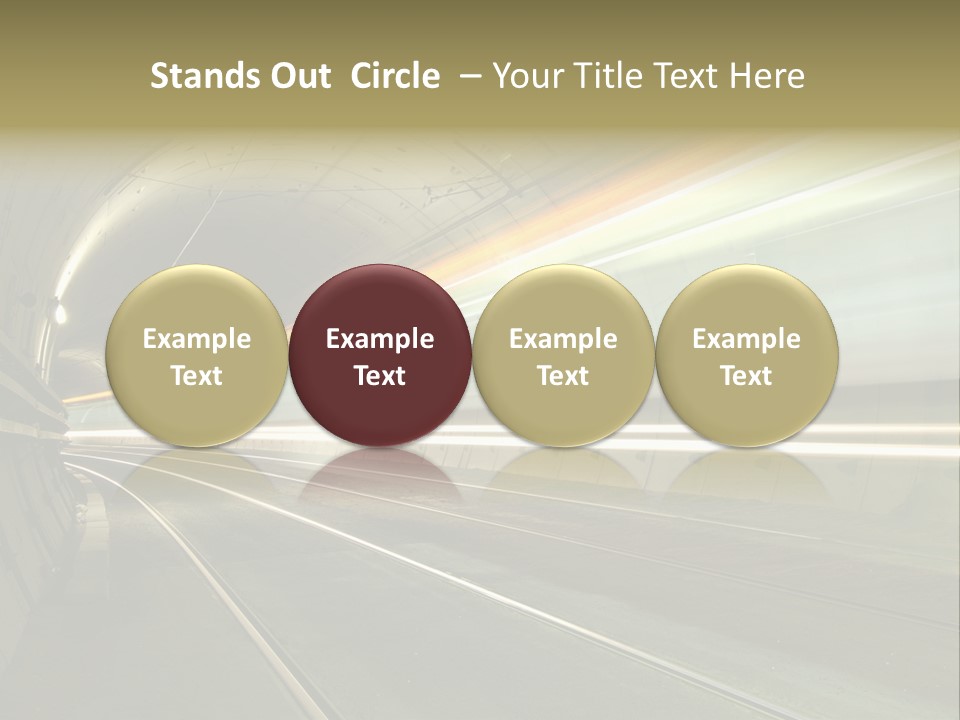 Stands Out  Circle  – Your Title Text Here

Example Text

Example Text

Example Text

Example Text